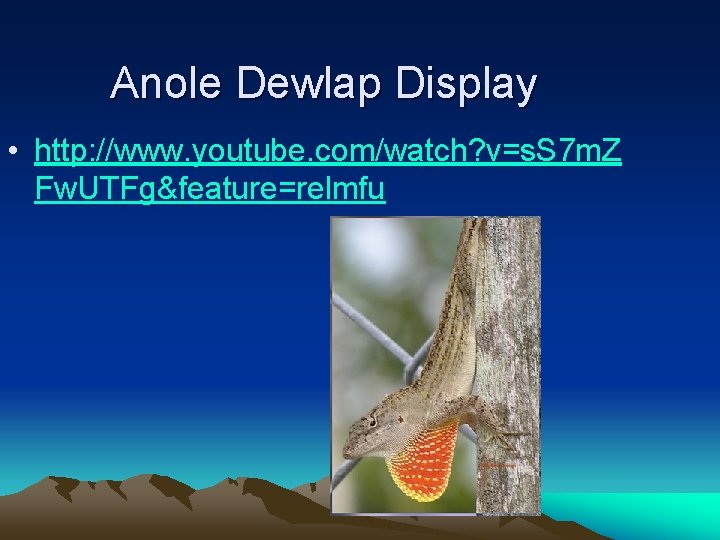 Anole Dewlap Display

• http://www.youtube.com/watch?v=sS7mZFwUTFg&feature=relmfu